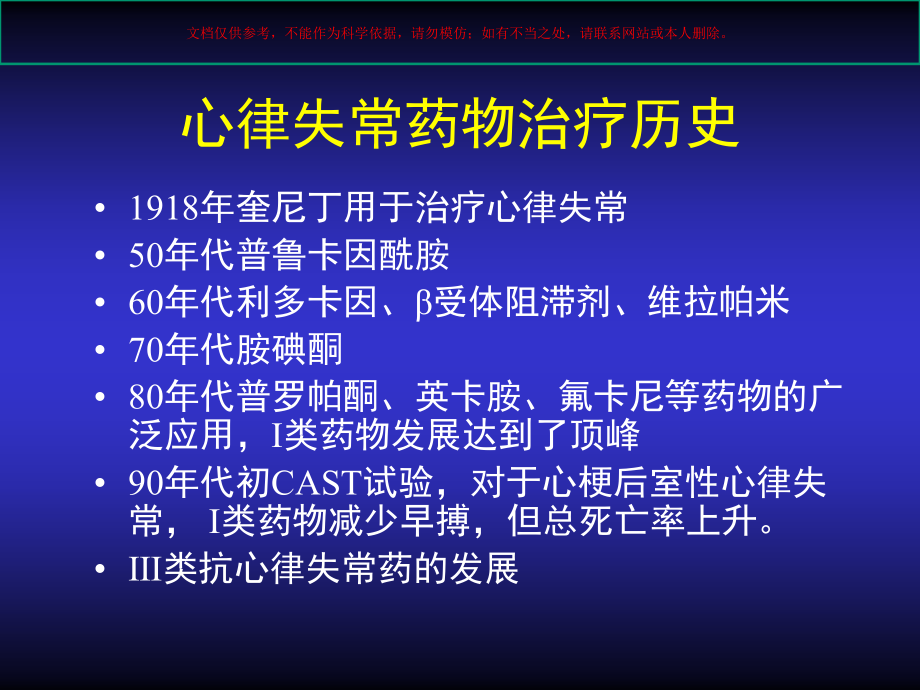 文档仅供参考，不能作为科学依据，请勿模仿；如有不当之处，请联系网站或本人删除。

心律失常药物治疗历史

• 1918年奎尼丁用于治疗心律失常
• 50年代普鲁卡因酰胺
• 60年代利多卡因、β受体阻滞剂、维拉帕米
• 70年代胺碘酮
• 80年代普罗帕酮、英卡胺、氟卡尼等药物的广泛应用，I类药物发展达到了顶峰
• 90年代初CAST试验，对于心梗后室性心律失常， I类药物减少早搏，但总死亡率上升。
• III类抗心律失常药的发展